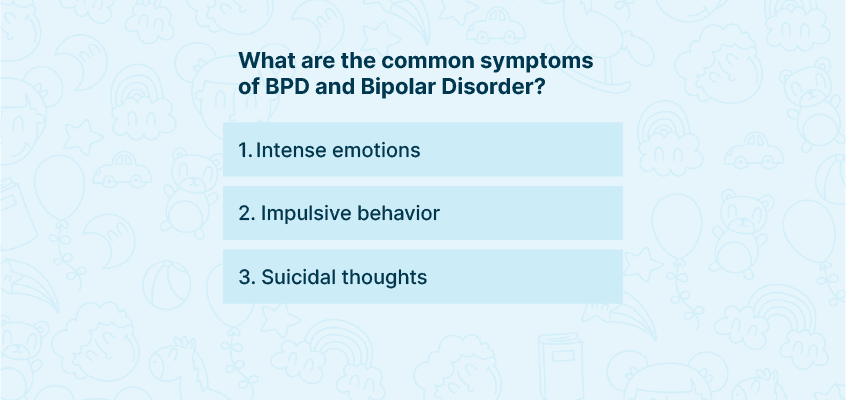 What are the common symptoms of BPD and Bipolar Disorder?

1. Intense emotions

2. Impulsive behavior

3. Suicidal thoughts